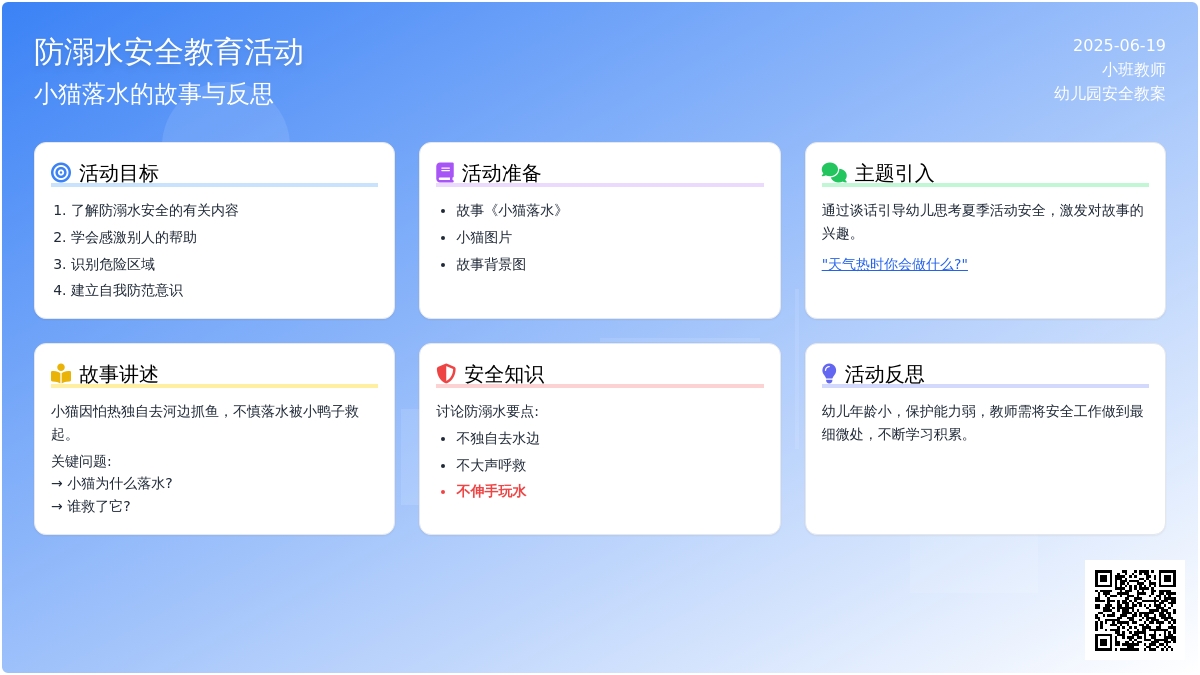 防溺水安全教育活动
小猫落水的故事与反思

2025-06-19
小班教师
幼儿园安全教案

活动目标
1. 了解防溺水安全的有关内容
2. 学会感激别人的帮助
3. 识别危险区域
4. 建立自我防范意识

活动准备
- 故事《小猫落水》
- 小猫图片
- 故事背景图

主题引入
通过谈话引导幼儿思考夏季活动安全，激发对故事的兴趣。
"天气热时你会做什么?"

故事讲述
小猫因怕热独自去河边抓鱼，不慎落水被小鸭子救起。
关键问题:
→ 小猫为什么落水?
→ 谁救了它?

安全知识
讨论防溺水要点:
- 不独自去水边
- 不大声呼救
- 不伸手玩水

活动反思
幼儿年龄小，保护能力弱，教师需将安全工作做到最细微处，不断学习积累。